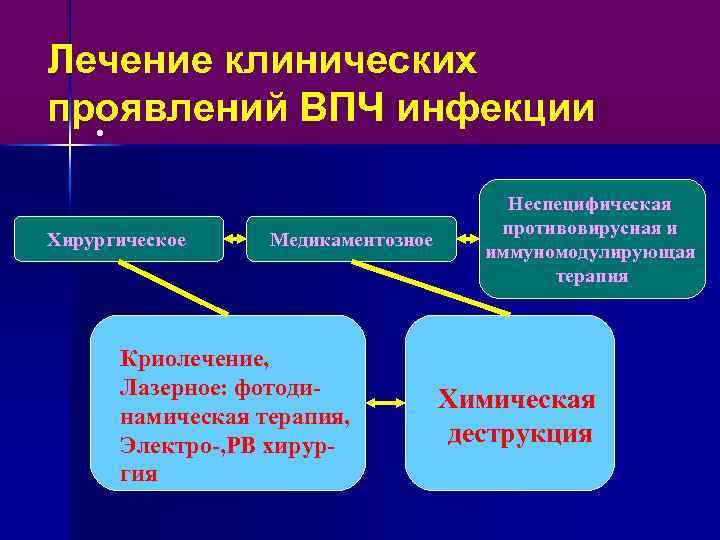 Лечение клинических проявлений ВПЧ инфекции

Хирургическое

Медикаментозное

Неспецифическая противовирусная и иммуномодулирующая терапия

Криолечение, Лазерное: фотодинамическая терапия, Электро-,РВ хирургия

Химическая деструкция